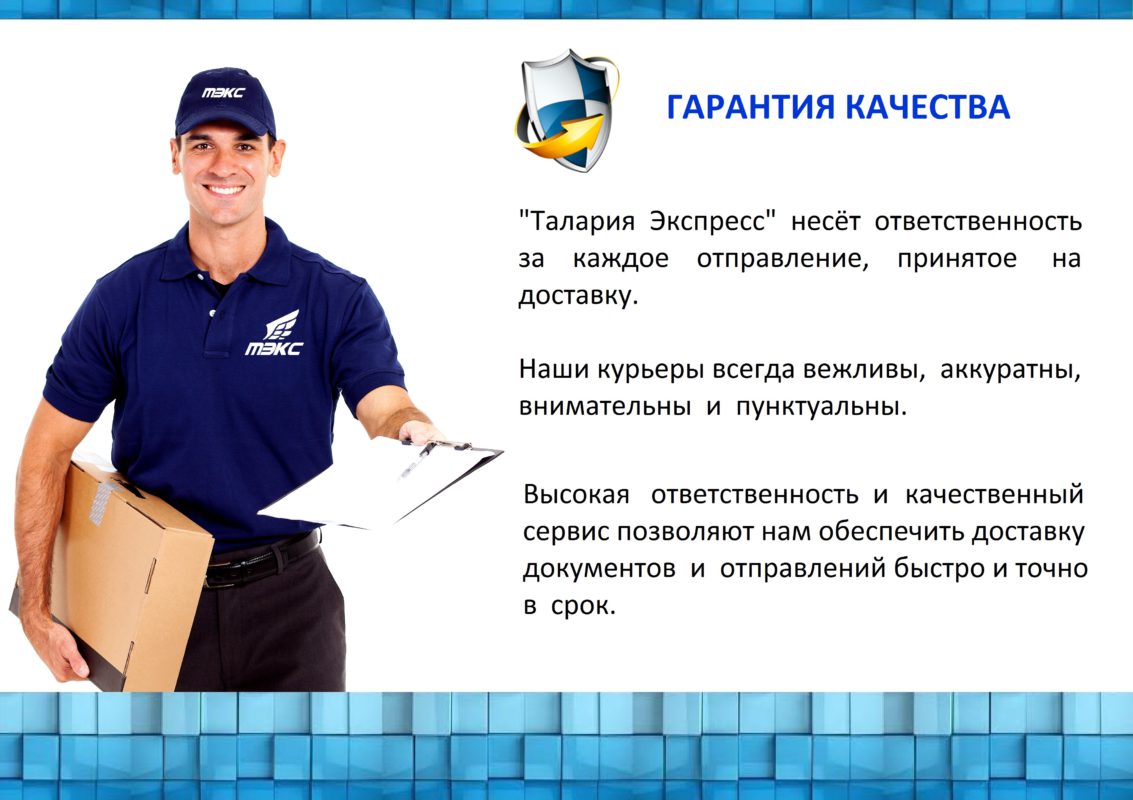 ТЭКС

ТЭКС

ГАРАНТИЯ КАЧЕСТВА

"Талария Экспресс" несёт ответственность за каждое отправление, принятое на доставку.

Наши курьеры всегда вежливы, аккуратны, внимательны и пунктуальны.

Высокая ответственность и качественный сервис позволяют нам обеспечить доставку документов и отправлений быстро и точно в срок.